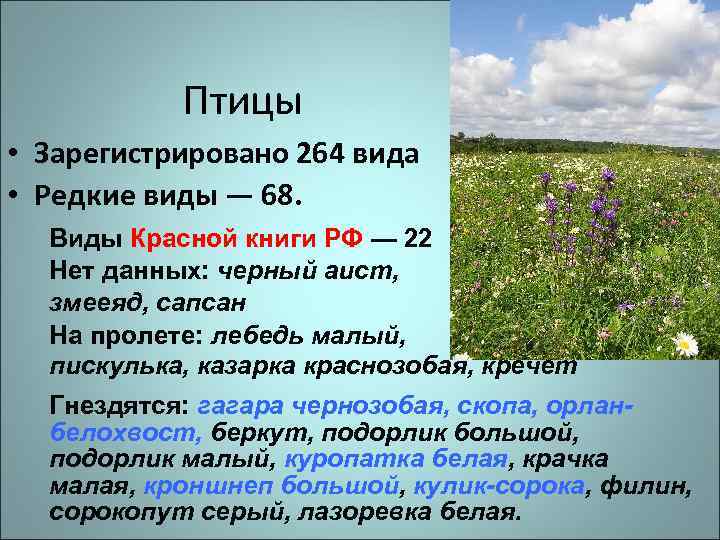 Птицы

• Зарегистрировано 264 вида
• Редкие виды — 68.

Виды Красной книги РФ — 22
Нет данных: черный аист, змееяд, сапсан
На пролете: лебедь малый, пискулька, казарка краснозобая, кречет

Гнездятся: гагара чернозобая, скопа, орлан-белохвост, беркут, подорлик большой, подорлик малый, куропатка белая, крачка малая, кроншнеп большой, кулик-сорока, филин, сорокопут серый, лазоревка белая.